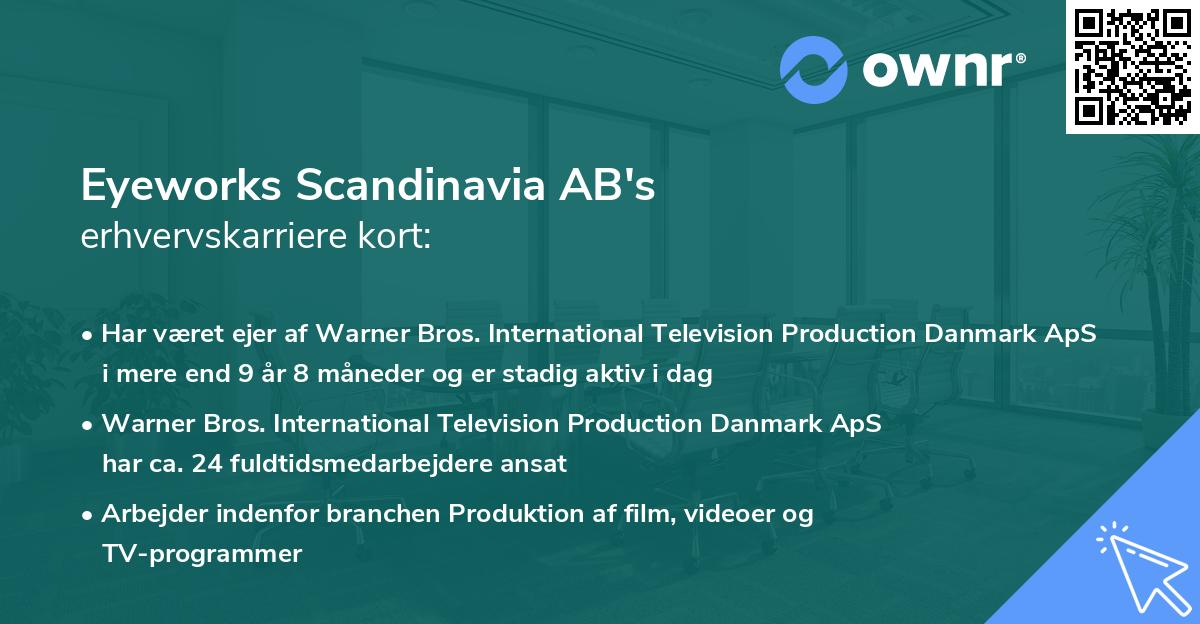 ownr®

Eyeworks Scandinavia AB's
erhvervskarriere kort:

• Har været ejer af Warner Bros. International Television Production Danmark ApS i mere end 9 år 8 måneder og er stadig aktiv i dag

• Warner Bros. International Television Production Danmark ApS har ca. 24 fuldtidsmedarbejdere ansat

• Arbejder indenfor branchen Produktion af film, videoer og TV-programmer